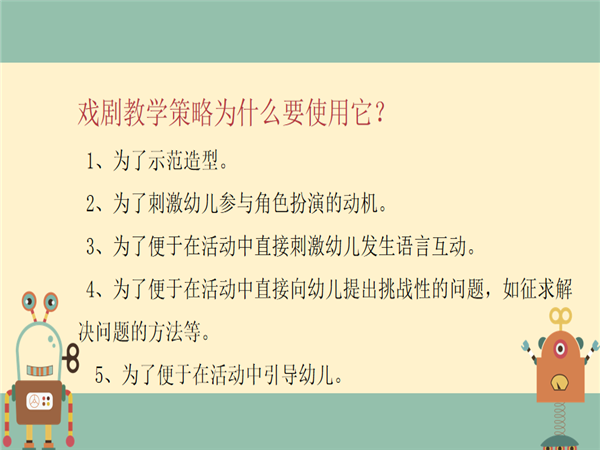 戏剧教学策略为什么要使用它？

1、为了示范造型。

2、为了刺激幼儿参与角色扮演的动机。

3、为了便于在活动中直接刺激幼儿发生语言互动。

4、为了便于在活动中直接向幼儿提出挑战性的问题，如征求解决问题的方法等。

5、为了便于在活动中引导幼儿。